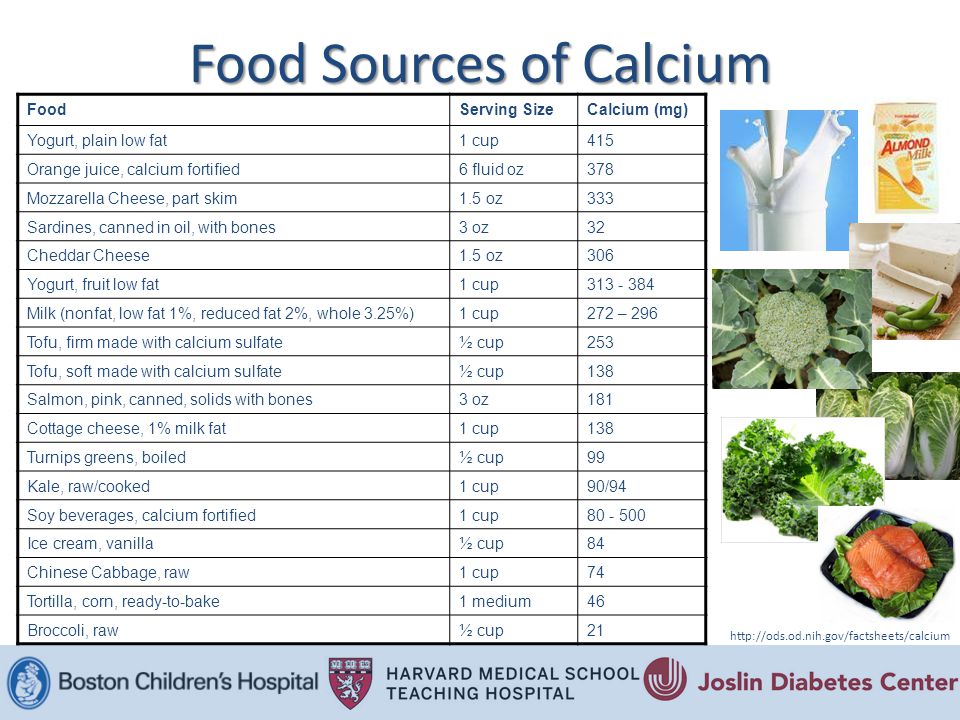 Food Sources of Calcium

| Food | Serving Size | Calcium (mg) |
|---|---|---|
| Yogurt, plain low fat | 1 cup | 415 |
| Orange juice, calcium fortified | 6 fluid oz | 378 |
| Mozzarella Cheese, part skim | 1.5 oz | 333 |
| Sardines, canned in oil, with bones | 3 oz | 32 |
| Cheddar Cheese | 1.5 oz | 306 |
| Yogurt, fruit low fat | 1 cup | 313 - 384 |
| Milk (nonfat, low fat 1%, reduced fat 2%, whole 3.25%) | 1 cup | 272 – 296 |
| Tofu, firm made with calcium sulfate | ½ cup | 253 |
| Tofu, soft made with calcium sulfate | ½ cup | 138 |
| Salmon, pink, canned, solids with bones | 3 oz | 181 |
| Cottage cheese, 1% milk fat | 1 cup | 138 |
| Turnips greens, boiled | ½ cup | 99 |
| Kale, raw/cooked | 1 cup | 90/94 |
| Soy beverages, calcium fortified | 1 cup | 80 - 500 |
| Ice cream, vanilla | ½ cup | 84 |
| Chinese Cabbage, raw | 1 cup | 74 |
| Tortilla, corn, ready-to-bake | 1 medium | 46 |
| Broccoli, raw | ½ cup | 21 |

ALMOND Milk

http://ods.od.nih.gov/factsheets/calcium

Boston Children's Hospital HARVARD MEDICAL SCHOOL TEACHING HOSPITAL Joslin Diabetes Center